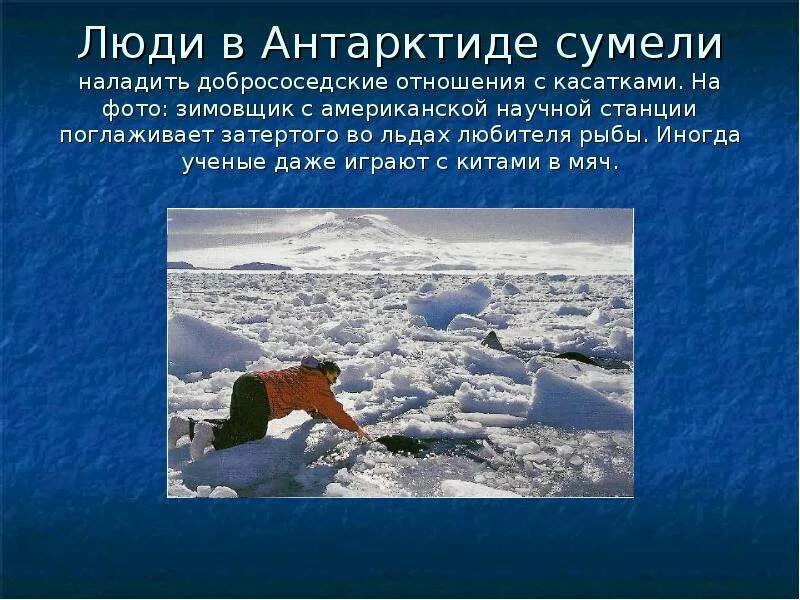 Люди в Антарктиде сумели

наладить добрососедские отношения с касатками. На фото: зимовщик с американской научной станции поглаживает затертого во льдах любителя рыбы. Иногда ученые даже играют с китами в мяч.